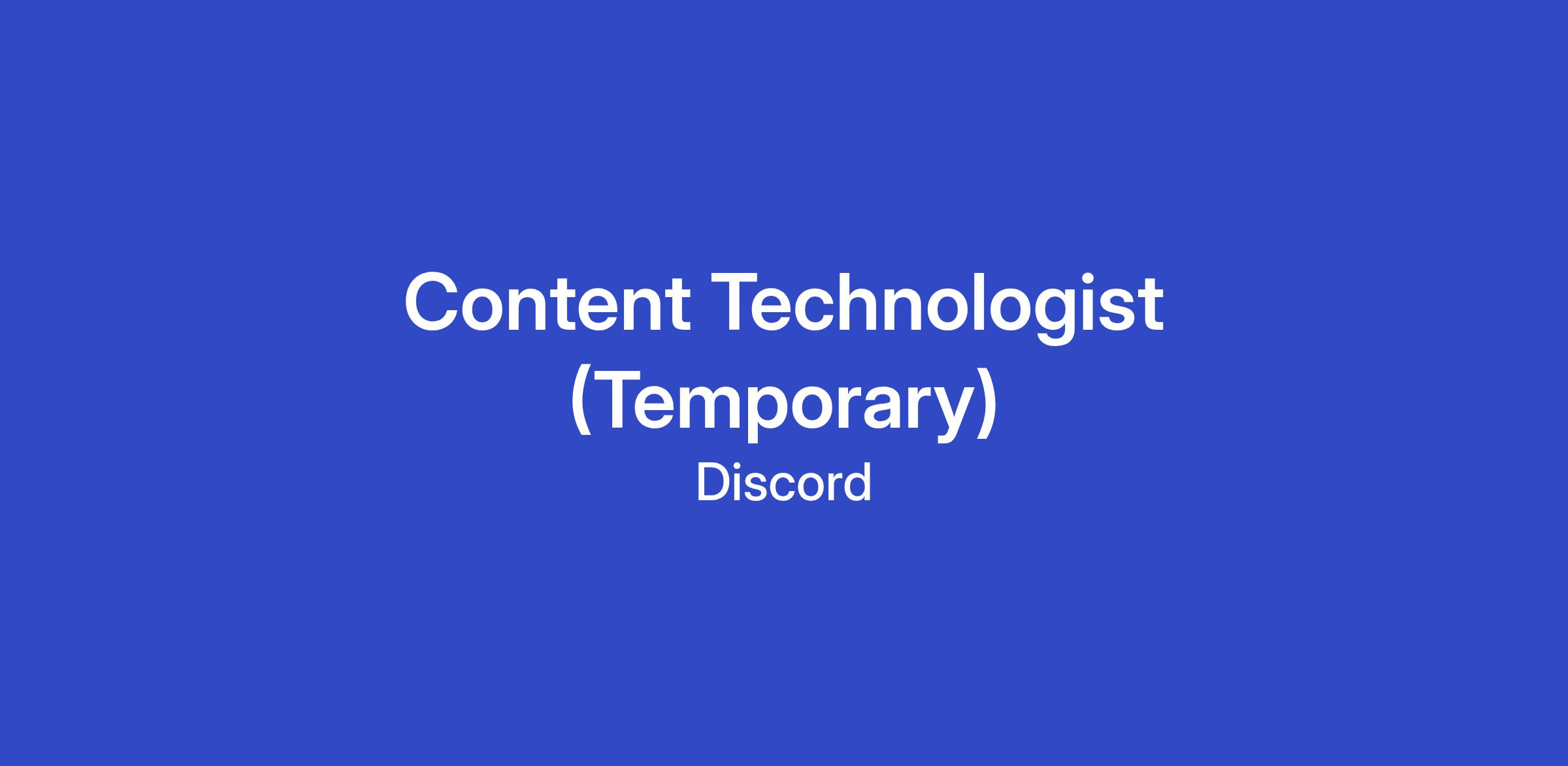 Content Technologist (Temporary)

Discord